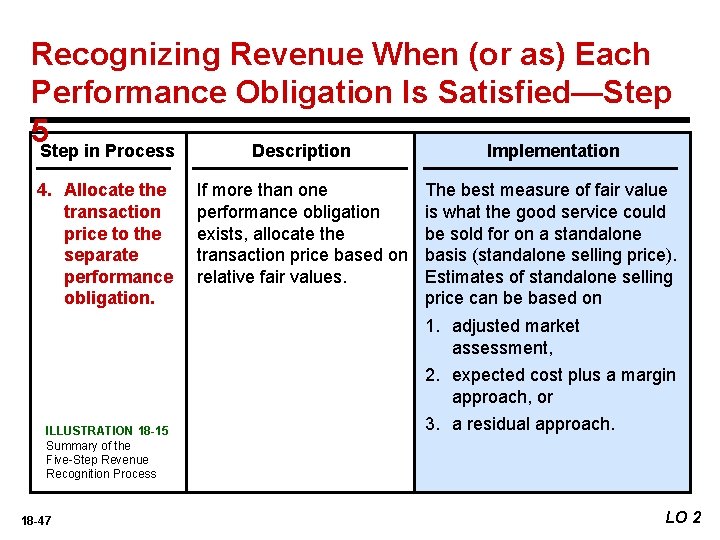 Recognizing Revenue When (or as) Each Performance Obligation Is Satisfied—Step 5

| Step in Process | Description | Implementation |
|---|---|---|
| 4. Allocate the transaction price to the separate performance obligation. | If more than one performance obligation exists, allocate the transaction price based on relative fair values. | The best measure of fair value is what the good service could be sold for on a standalone basis (standalone selling price). Estimates of standalone selling price can be based on 1. adjusted market assessment, 2. expected cost plus a margin approach, or 3. a residual approach. |

ILLUSTRATION 18-15
Summary of the Five-Step Revenue Recognition Process

18-47

LO 2